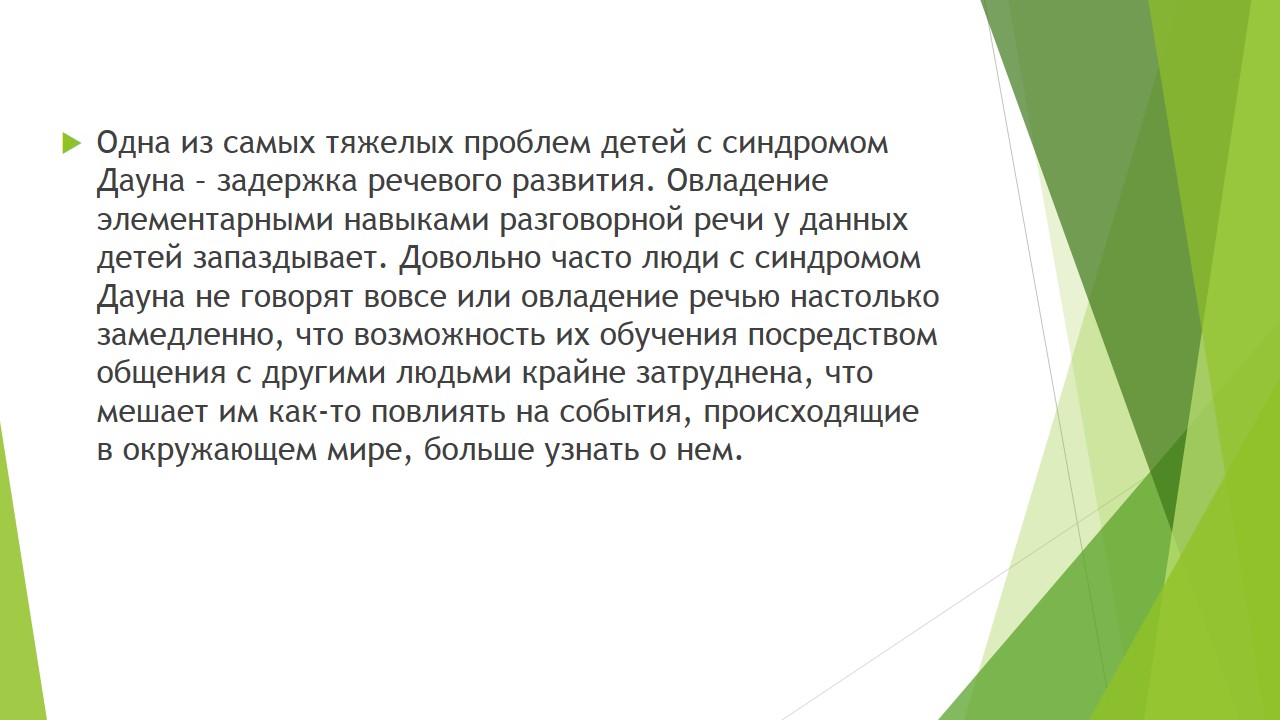 Одна из самых тяжелых проблем детей с синдромом Дауна – задержка речевого развития. Овладение элементарными навыками разговорной речи у данных детей запаздывает. Довольно часто люди с синдромом Дауна не говорят вовсе или овладение речью настолько замедленно, что возможность их обучения посредством общения с другими людьми крайне затруднена, что мешает им как-то повлиять на события, происходящие в окружающем мире, больше узнать о нем.